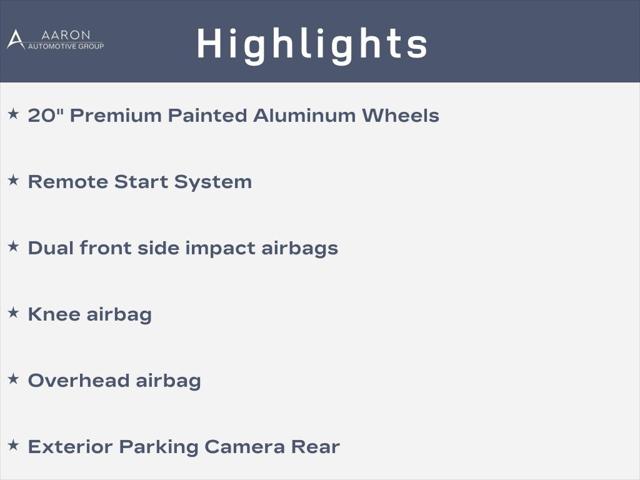 AARON AUTOMOTIVE GROUP

Highlights

★ 20" Premium Painted Aluminum Wheels

★ Remote Start System

★ Dual front side impact airbags

★ Knee airbag

★ Overhead airbag

★ Exterior Parking Camera Rear